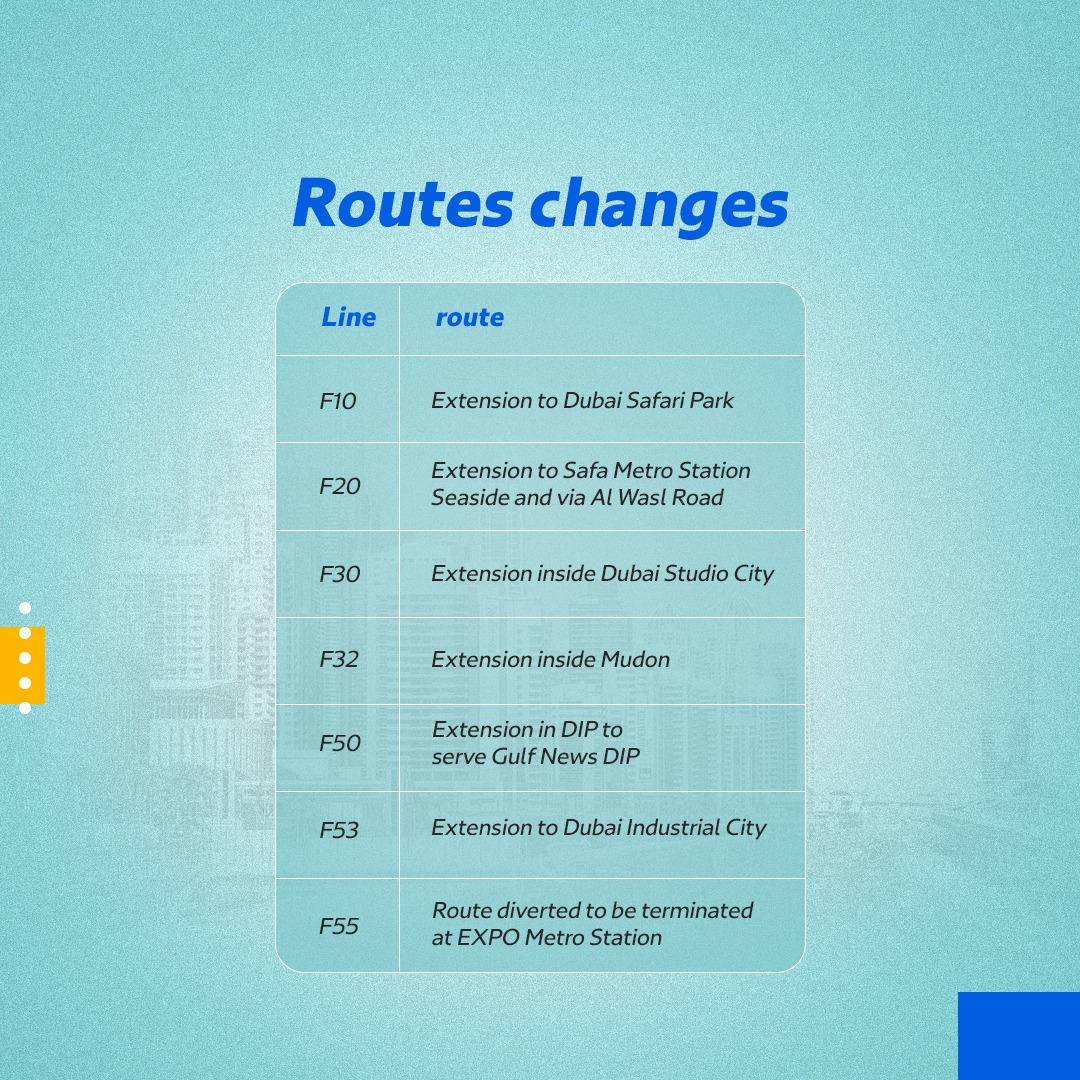 Routes changes

| Line | route |
|---|---|
| F10 | Extension to Dubai Safari Park |
| F20 | Extension to Safa Metro Station Seaside and via Al Wasl Road |
| F30 | Extension inside Dubai Studio City |
| F32 | Extension inside Mudon |
| F50 | Extension in DIP to serve Gulf News DIP |
| F53 | Extension to Dubai Industrial City |
| F55 | Route diverted to be terminated at EXPO Metro Station |